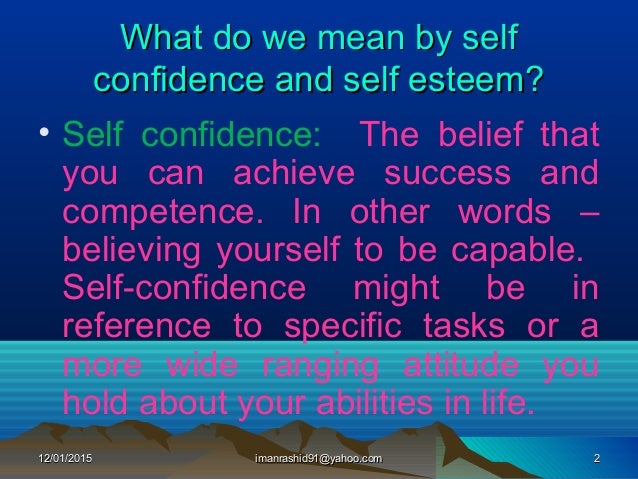 What do we mean by self confidence and self esteem?

• Self confidence: The belief that you can achieve success and competence. In other words – believing yourself to be capable. Self-confidence might be in reference to specific tasks or a more wide ranging attitude you hold about your abilities in life.

12/01/2015 imanrashid91@yahoo.com 2